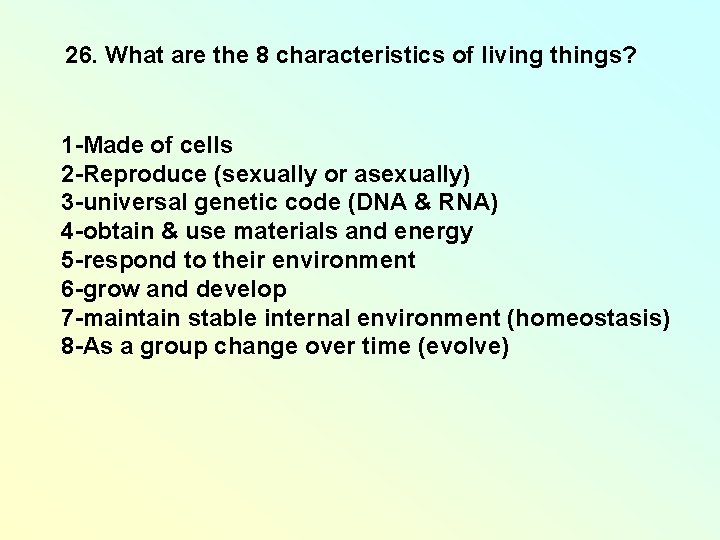 26. What are the 8 characteristics of living things?

1-Made of cells
2-Reproduce (sexually or asexually)
3-universal genetic code (DNA & RNA)
4-obtain & use materials and energy
5-respond to their environment
6-grow and develop
7-maintain stable internal environment (homeostasis)
8-As a group change over time (evolve)